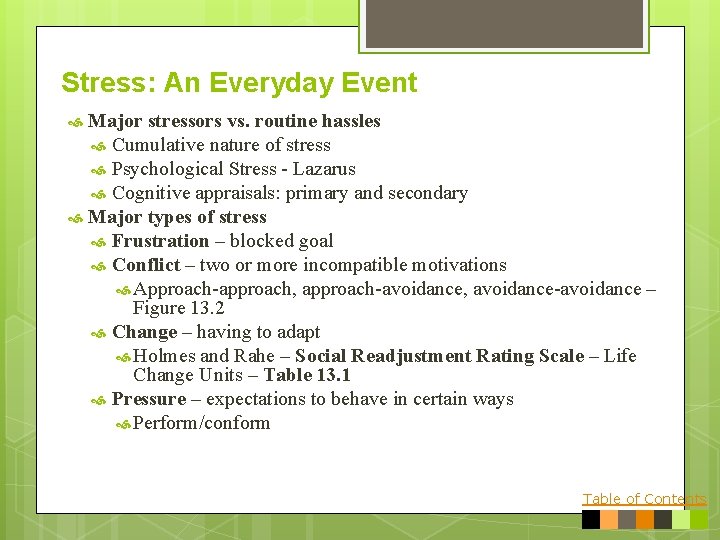 Stress: An Everyday Event

Major stressors vs. routine hassles

Cumulative nature of stress

Psychological Stress - Lazarus

Cognitive appraisals: primary and secondary

Major types of stress

Frustration – blocked goal

Conflict – two or more incompatible motivations

Approach-approach, approach-avoidance, avoidance-avoidance – Figure 13.2

Change – having to adapt

Holmes and Rahe – Social Readjustment Rating Scale – Life Change Units – Table 13.1

Pressure – expectations to behave in certain ways

Perform/conform

Table of Contents